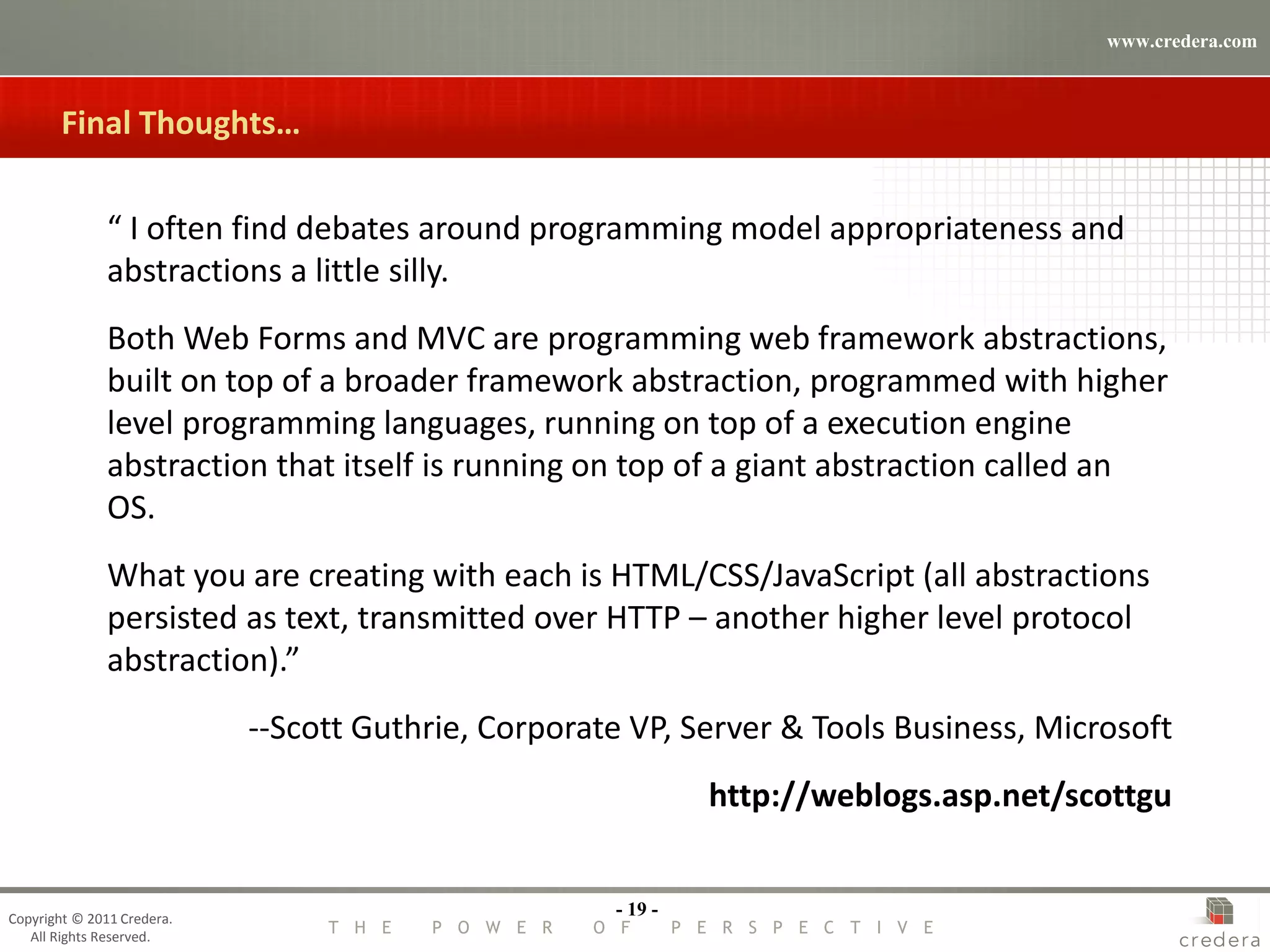 www.credera.com

Final Thoughts…

“ I often find debates around programming model appropriateness and abstractions a little silly.

Both Web Forms and MVC are programming web framework abstractions, built on top of a broader framework abstraction, programmed with higher level programming languages, running on top of a execution engine abstraction that itself is running on top of a giant abstraction called an OS.

What you are creating with each is HTML/CSS/JavaScript (all abstractions persisted as text, transmitted over HTTP – another higher level protocol abstraction).”

--Scott Guthrie, Corporate VP, Server & Tools Business, Microsoft

http://weblogs.asp.net/scottgu

Copyright © 2011 Credera. All Rights Reserved.

- 19 -

THE POWER OF PERSPECTIVE

credera